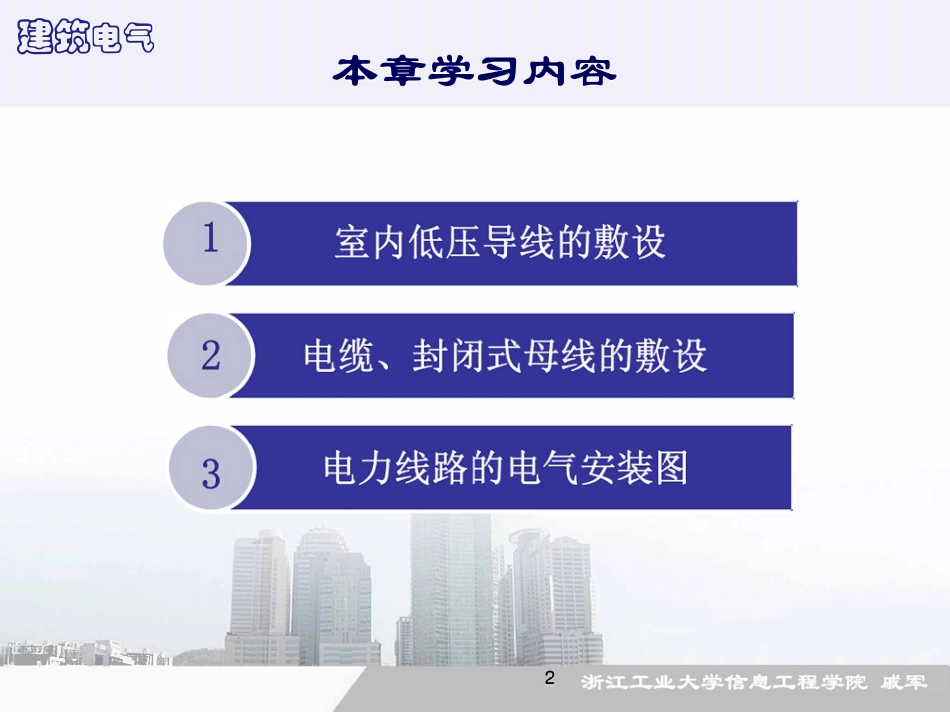 建筑电气

本章学习内容

1 室内低压导线的敷设

2 电缆、封闭式母线的敷设

3 电力线路的电气安装图

2 浙江工业大学信息工程学院 戚军